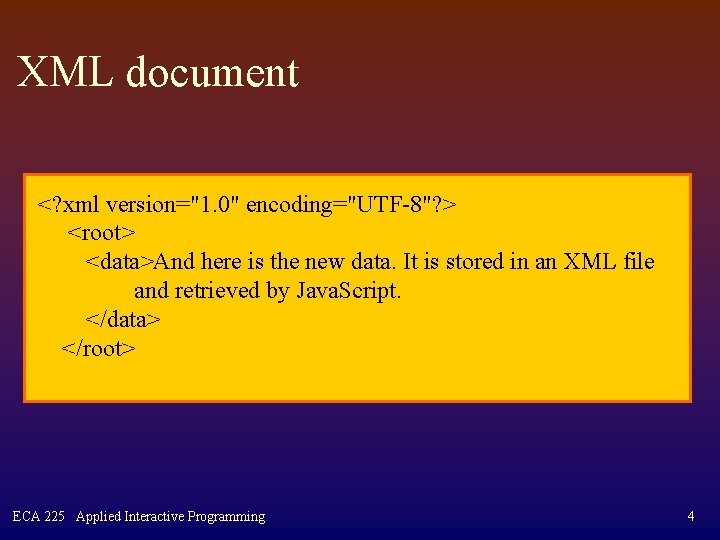 XML document

<?xml version="1.0" encoding="UTF-8"?>
<root>
<data>And here is the new data. It is stored in an XML file and retrieved by JavaScript.
</data>
</root>

ECA 225 Applied Interactive Programming

4